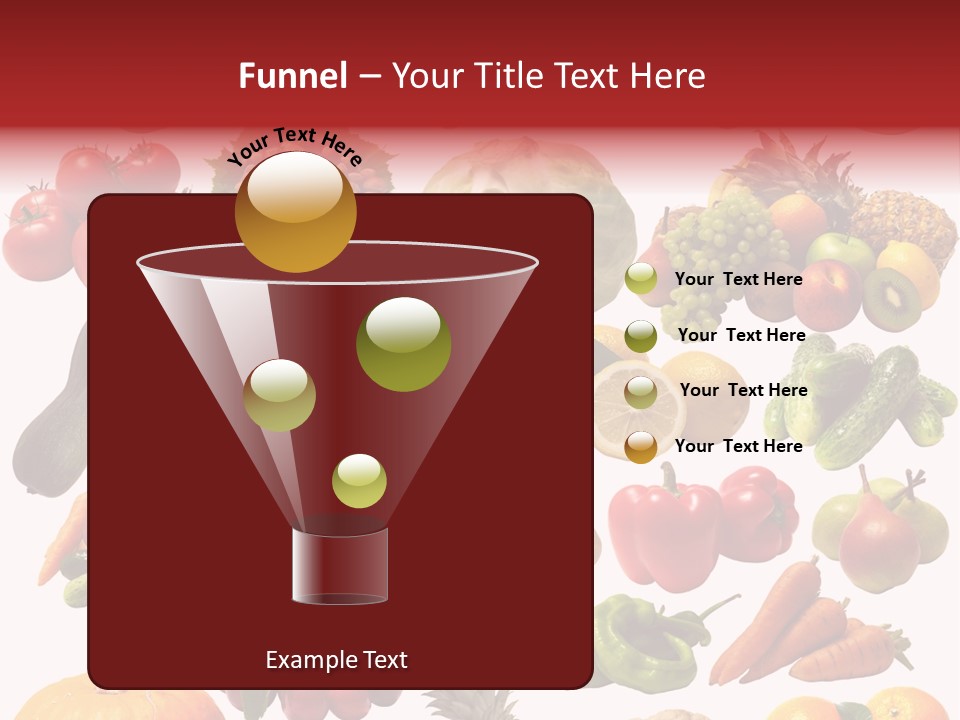 Funnel – Your Title Text Here

Your Text Here

Your Text Here

Your Text Here

Your Text Here

Your Text Here

Example Text